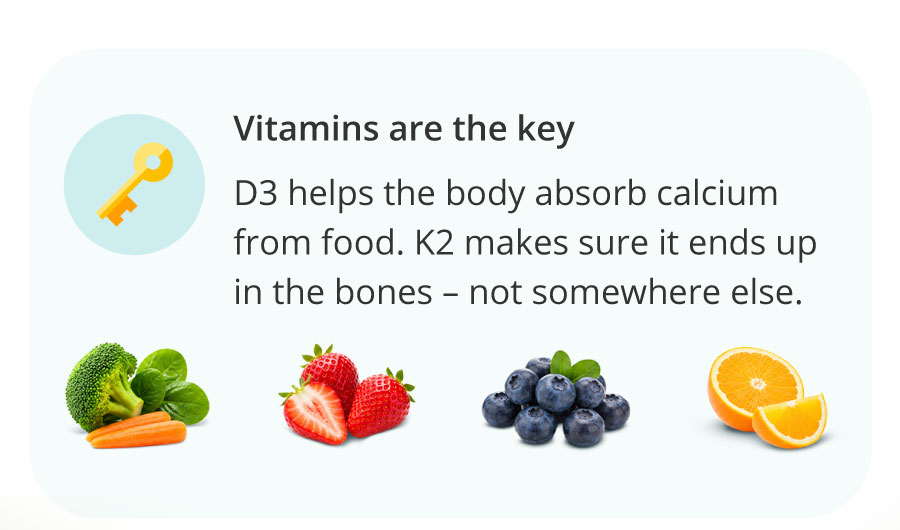 Vitamins are the key

D3 helps the body absorb calcium from food. K2 makes sure it ends up in the bones – not somewhere else.